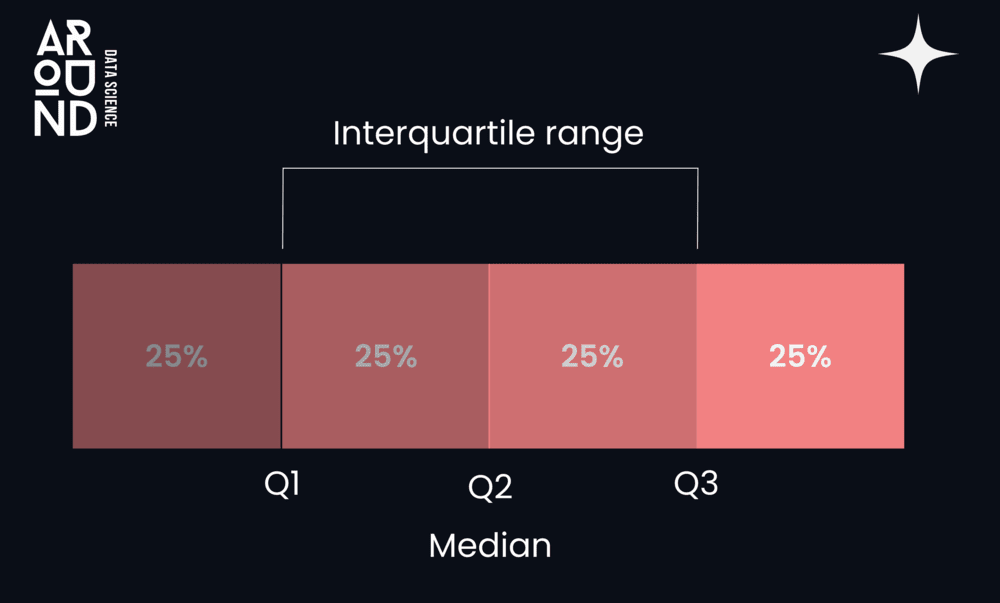 AROUND DATA SCIENCE

Interquartile range

25%
25%
25%
25%

Q1
Q2
Q3

Median